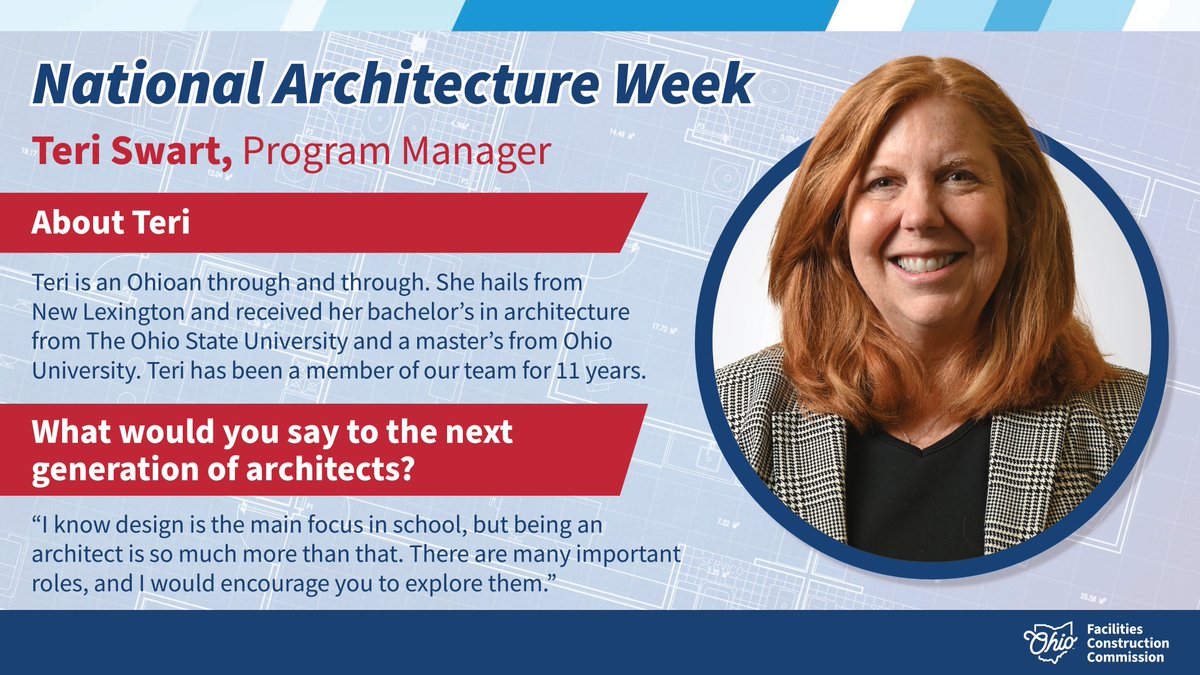 National Architecture Week

Teri Swart, Program Manager

About Teri

Teri is an Ohioan through and through. She hails from New Lexington and received her bachelor's in architecture from The Ohio State University and a master's from Ohio University. Teri has been a member of our team for 11 years.

What would you say to the next generation of architects?

"I know design is the main focus in school, but being an architect is so much more than that. There are many important roles, and I would encourage you to explore them."

Ohio Facilities Construction Commission